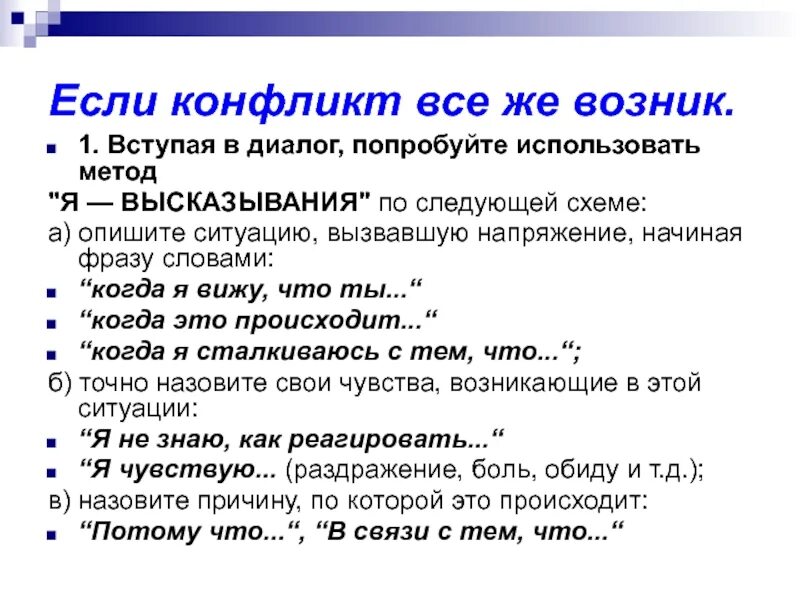 Если конфликт все же возник.

1. Вступая в диалог, попробуйте использовать метод

"Я — ВЫСКАЗЫВАНИЯ" по следующей схеме:

а) опишите ситуацию, вызвавшую напряжение, начиная фразу словами:

“когда я вижу, что ты...“

“когда это происходит...“

“когда я сталкиваюсь с тем, что...“;

б) точно назовите свои чувства, возникающие в этой ситуации:

“Я не знаю, как реагировать...“

“Я чувствую... (раздражение, боль, обиду и т.д.);

в) назовите причину, по которой это происходит:

“Потому что...“, “В связи с тем, что...“